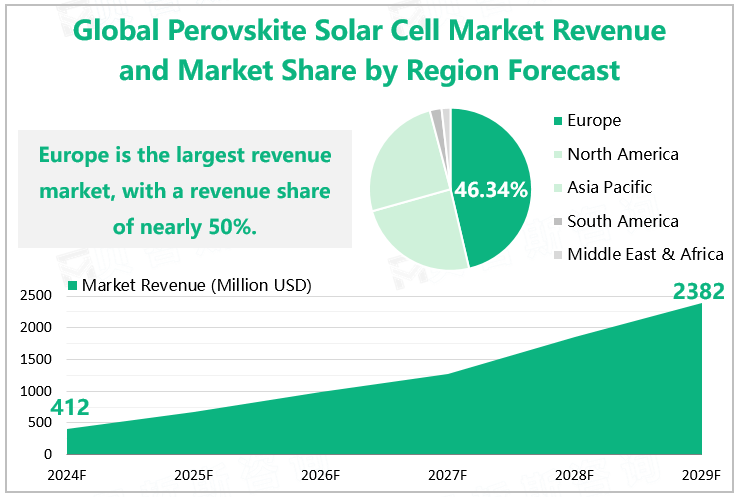 Global Perovskite Solar Cell Market Revenue and Market Share by Region Forecast

Europe is the largest revenue market, with a revenue share of nearly 50%.

46.34%

Europe
North America
Asia Pacific
South America
Middle East & Africa

Market Revenue (Million USD)

2500
2000
1500
1000
500
0

412
2382

2024F
2025F
2026F
2027F
2028F
2029F